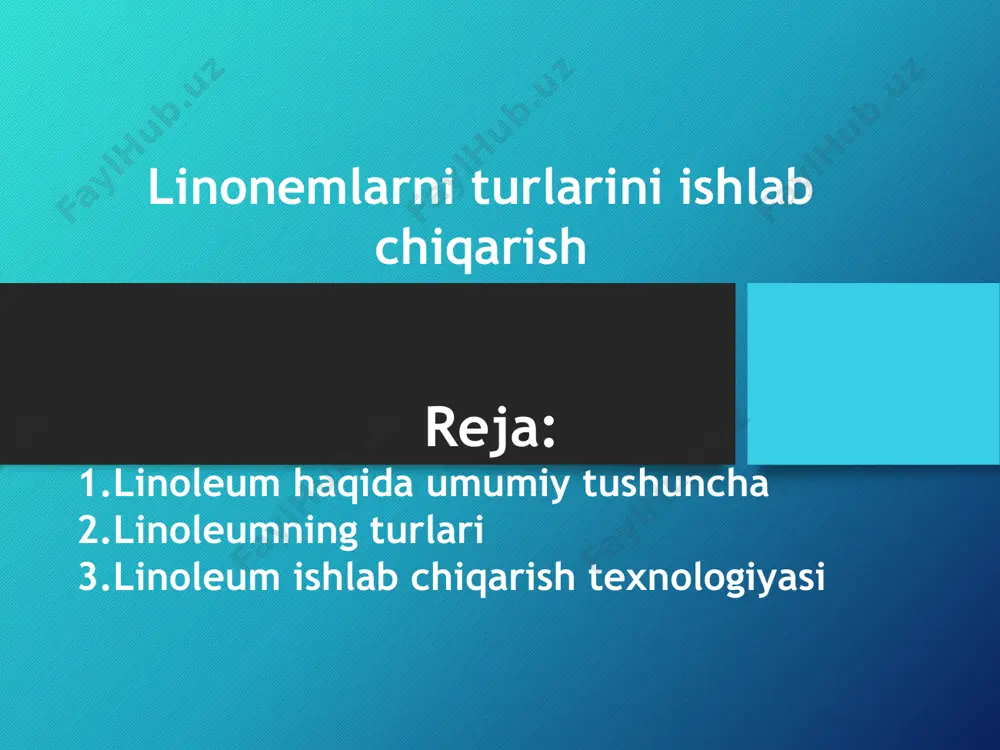 FaylHub.uz FaylHub.uz FaylHub.uz

Linonemlarni turlarini ishlab chiqarish

Reja:

1.Linoleum haqida umumiy tushuncha
2.Linoleumning turlari
3.Linoleum ishlab chiqarish texnologiyasi